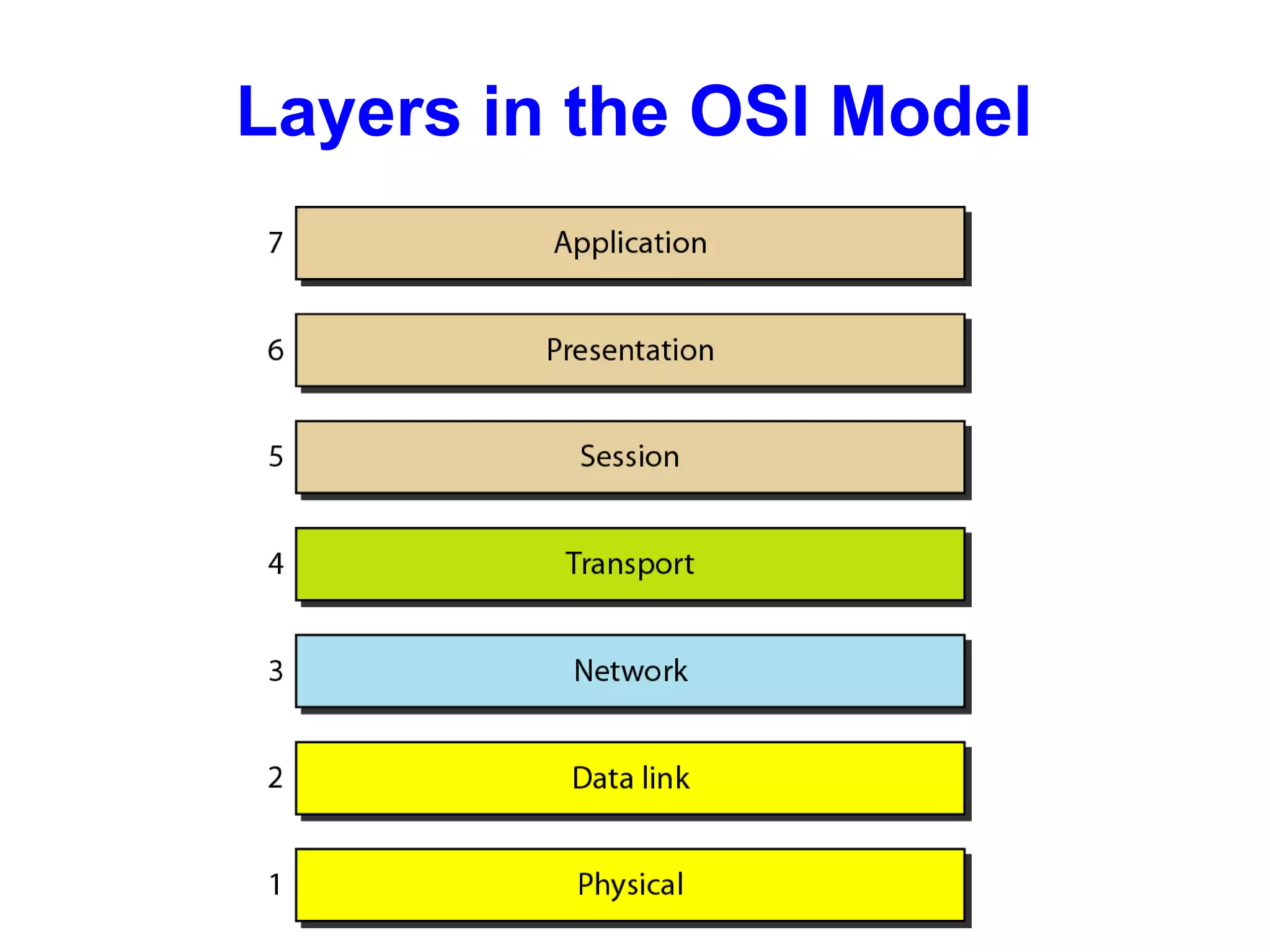 Layers in the OSI Model

7 Application

6 Presentation

5 Session

4 Transport

3 Network

2 Data link

1 Physical